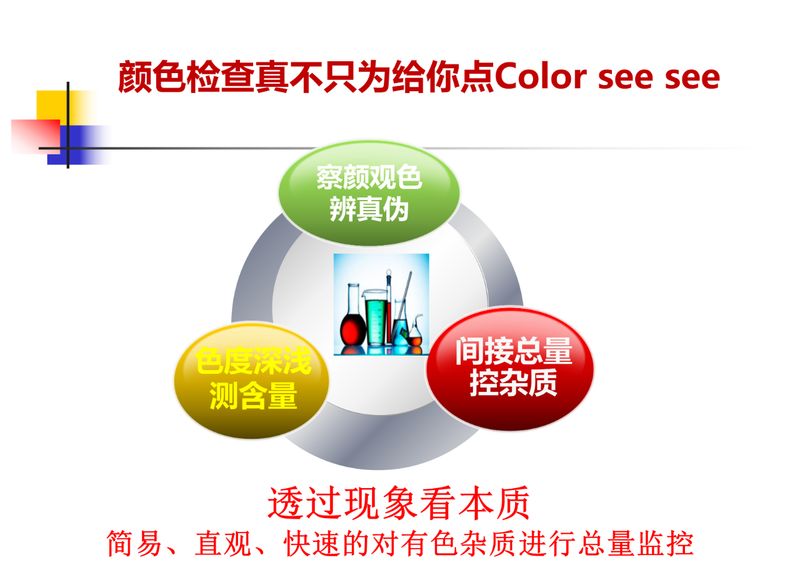 颜色检查真不只为给你点Color see see

察颜观色
辨真伪

色度深浅
测含量

间接总量
控杂质

透过现象看本质
简易、直观、快速的对有色杂质进行总量监控